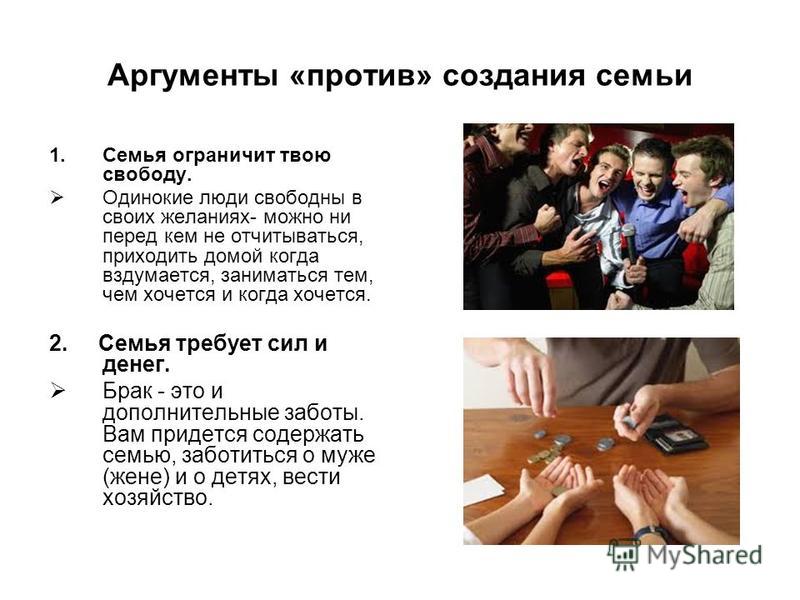 Аргументы «против» создания семьи

1. Семья ограничит твою свободу.

➢ Одинокие люди свободны в своих желаниях- можно ни перед кем не отчитываться, приходить домой когда вздумается, заниматься тем, чем хочется и когда хочется.

2. Семья требует сил и денег.

➢ Брак - это и дополнительные заботы. Вам придется содержать семью, заботиться о муже (жене) и о детях, вести хозяйство.

MyShared